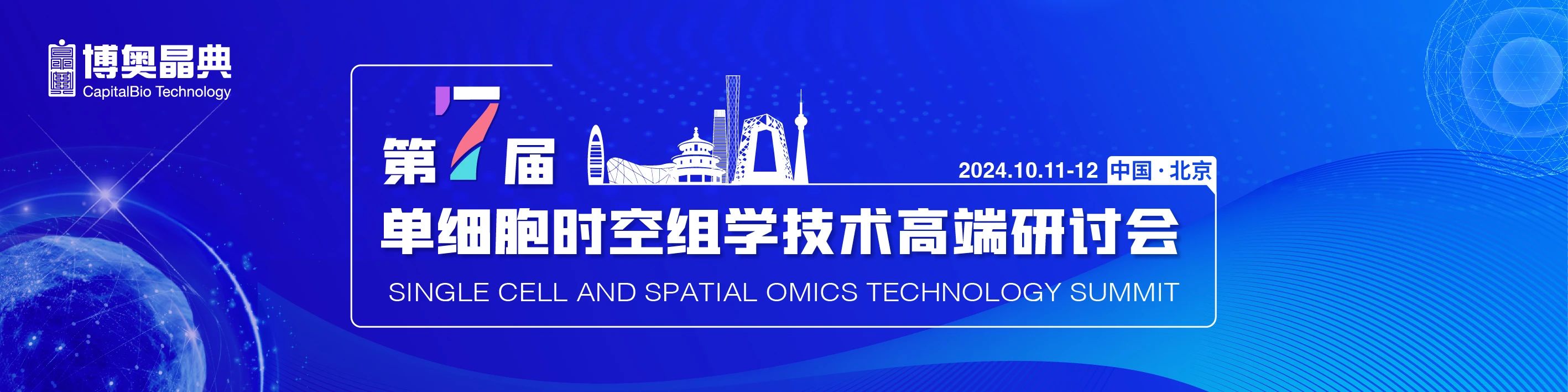 博奥晶典
CapitalBio Technology

第7届

2024.10.11-12 中国·北京

单细胞时空组学技术高端研讨会

SINGLE CELL AND SPATIAL OMICS TECHNOLOGY SUMMIT